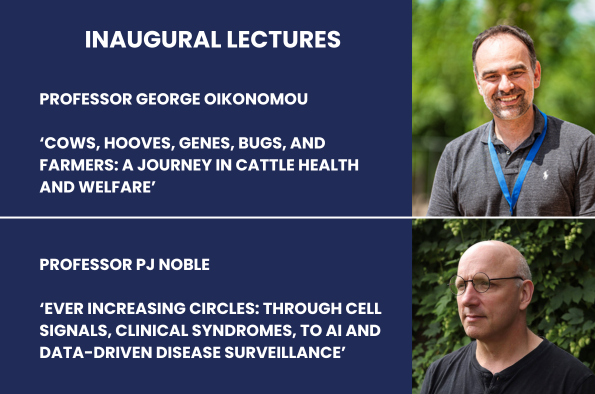 INAUGURAL LECTURES

PROFESSOR GEORGE OIKONOMOU

‘COWS, HOOVES, GENES, BUGS, AND FARMERS: A JOURNEY IN CATTLE HEALTH AND WELFARE’

PROFESSOR PJ NOBLE

‘EVER INCREASING CIRCLES: THROUGH CELL SIGNALS, CLINICAL SYNDROMES, TO AI AND DATA-DRIVEN DISEASE SURVEILLANCE’